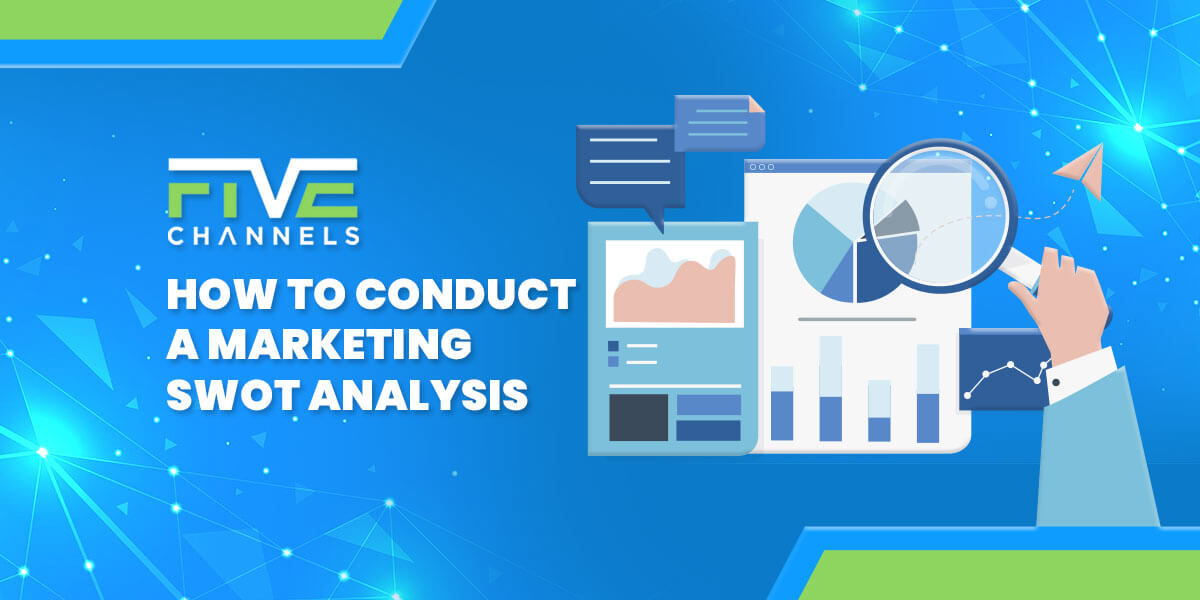 FIVE
CHANNELS

HOW TO CONDUCT A MARKETING SWOT ANALYSIS